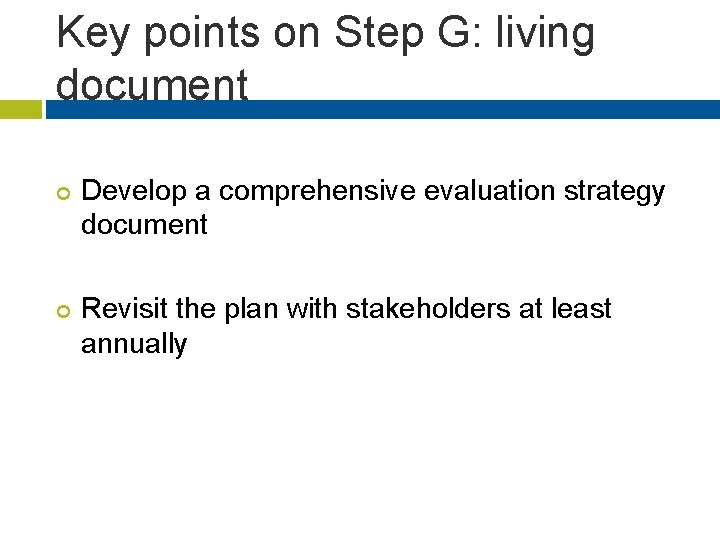 Key points on Step G: living document

Develop a comprehensive evaluation strategy document

Revisit the plan with stakeholders at least annually